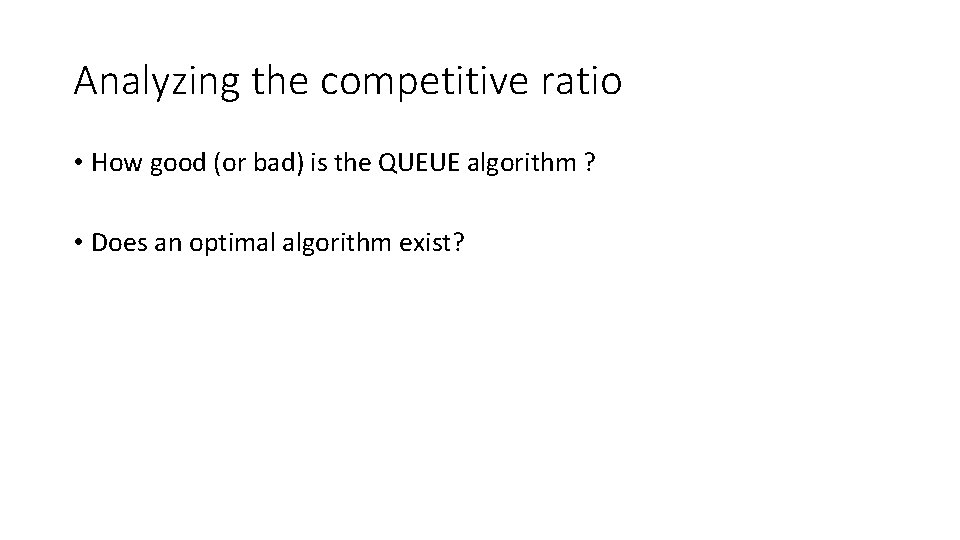 Analyzing the competitive ratio

• How good (or bad) is the QUEUE algorithm ?

• Does an optimal algorithm exist?